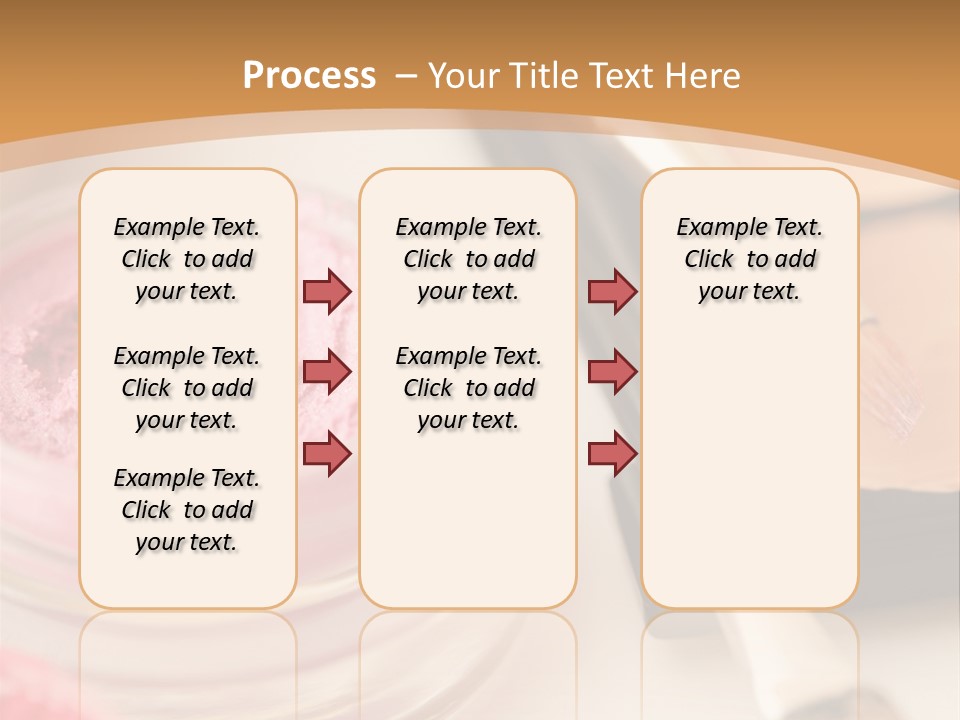 Process – Your Title Text Here

Example Text. Click to add your text.

Example Text. Click to add your text.

Example Text. Click to add your text.

Example Text. Click to add your text.

Example Text. Click to add your text.

Example Text. Click to add your text.